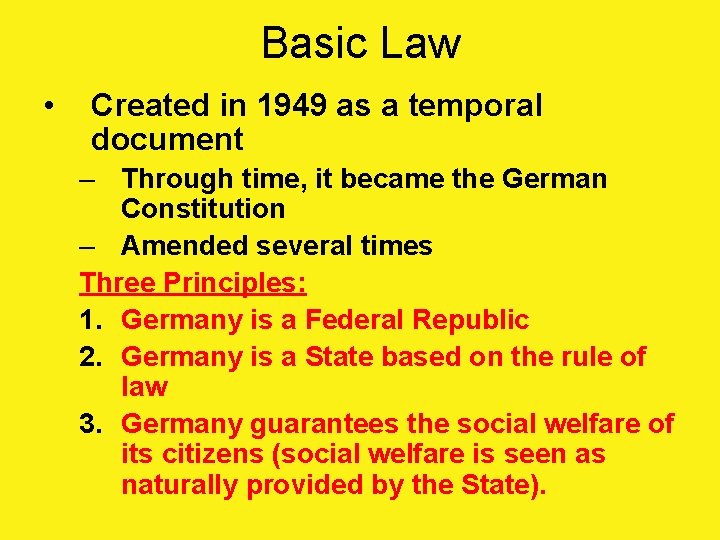 Basic Law

• Created in 1949 as a temporal document
– Through time, it became the German Constitution
– Amended several times

Three Principles:
1. Germany is a Federal Republic
2. Germany is a State based on the rule of law
3. Germany guarantees the social welfare of its citizens (social welfare is seen as naturally provided by the State).